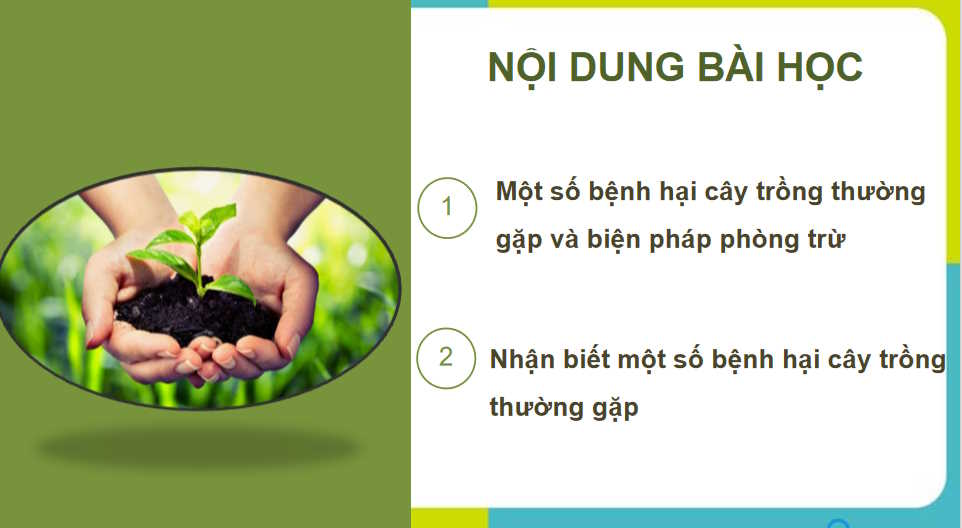 NỘI DUNG BÀI HỌC

1 Một số bệnh hại cây trồng thường gặp và biện pháp phòng trừ

2 Nhận biết một số bệnh hại cây trồng thường gặp